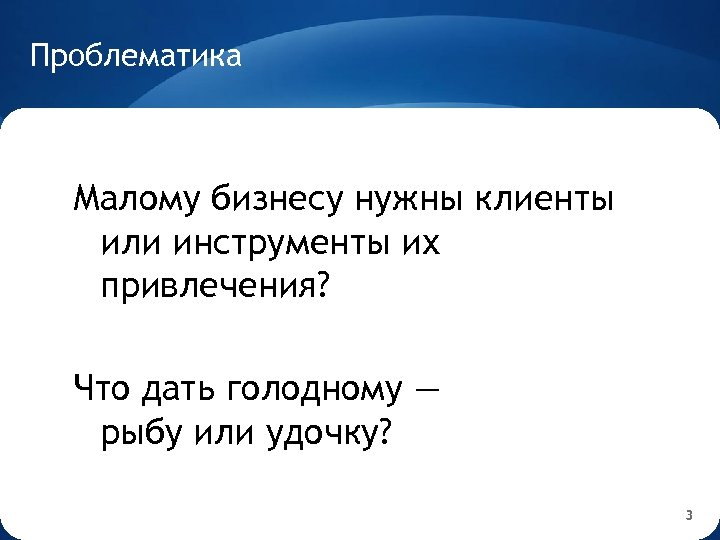 Проблематика

Малому бизнесу нужны клиенты или инструменты их привлечения?

Что дать голодному — рыбу или удочку?

3